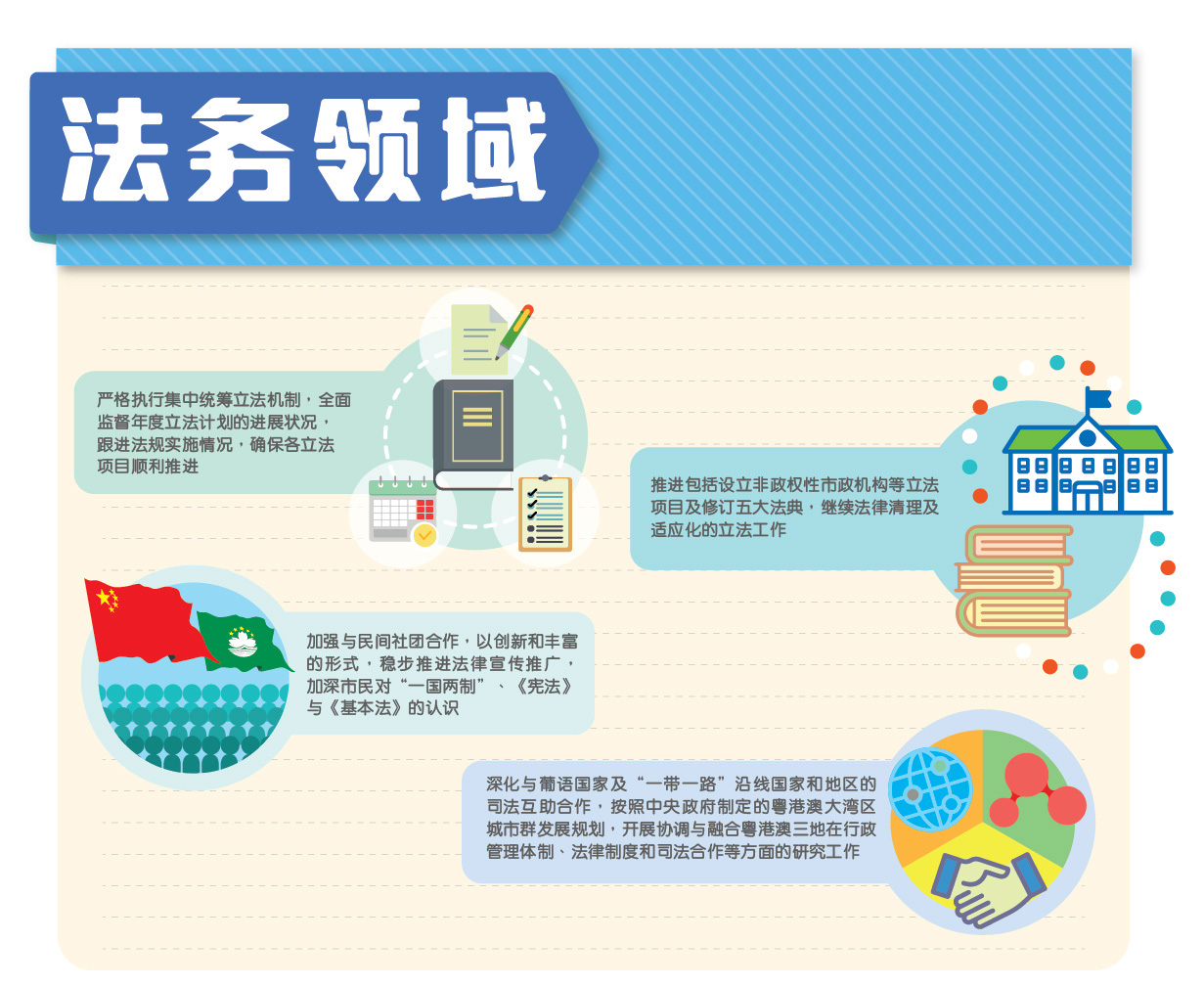 法务领域

严格执行集中统筹立法机制，全面监督年度立法计划的进展状况，跟进法规实施情况，确保各立法项目顺利推进

推进包括设立非政权性市政机构等立法项目及修订五大法典，继续法律清理及适应化的立法工作

加强与民间社团合作，以创新和丰富的形式，稳步推进法律宣传推广，加深市民对“一国两制”、《宪法》与《基本法》的认识

深化与葡语国家及“一带一路”沿线国家和地区的司法互助合作，按照中央政府制定的粤港澳大湾区城市群发展规划，开展协调与融合粤港澳三地在行政管理体制、法律制度和司法合作等方面的研究工作